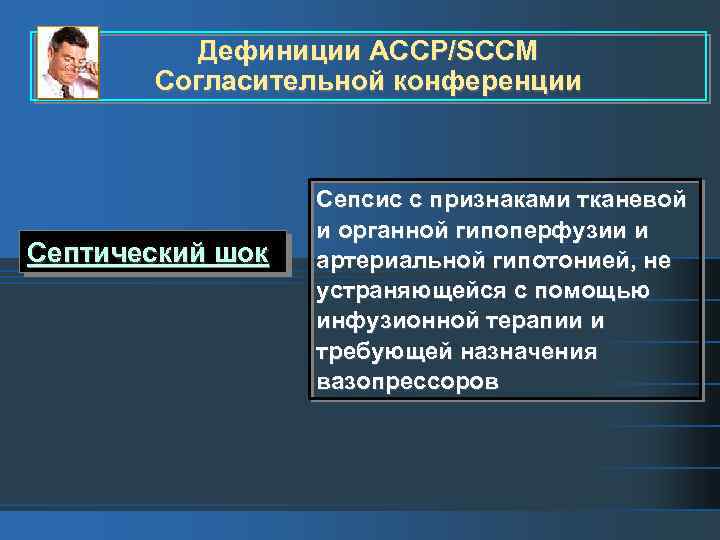 Дефиниции ACCP/SCCM Согласительной конференции

Септический шок

Сепсис с признаками тканевой и органной гипоперфузии и артериальной гипотонией, не устраняющейся с помощью инфузионной терапии и требующей назначения вазопрессоров